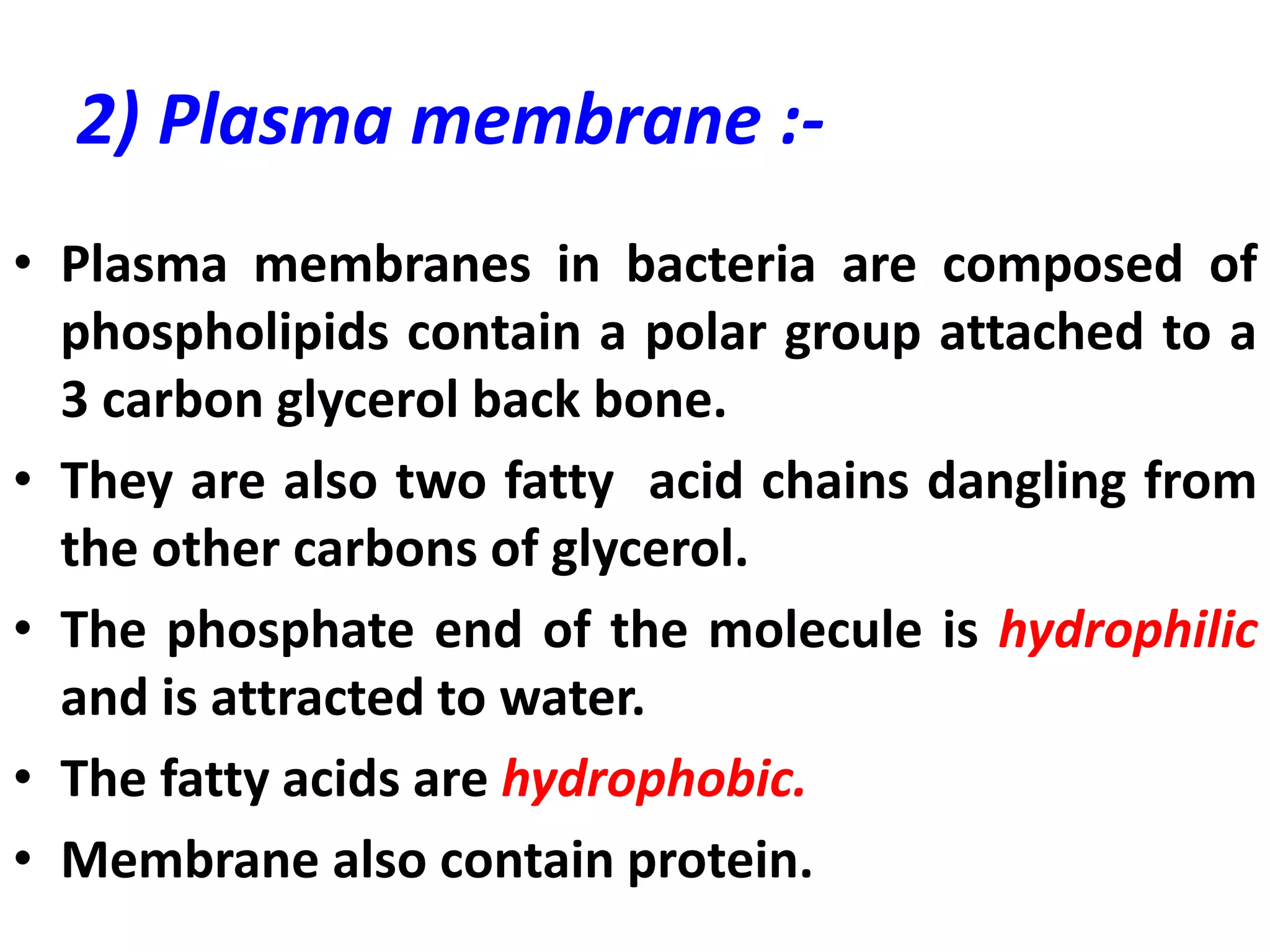 2) Plasma membrane :-

• Plasma membranes in bacteria are composed of phospholipids contain a polar group attached to a 3 carbon glycerol back bone.

• They are also two fatty acid chains dangling from the other carbons of glycerol.

• The phosphate end of the molecule is hydrophilic and is attracted to water.

• The fatty acids are hydrophobic.

• Membrane also contain protein.